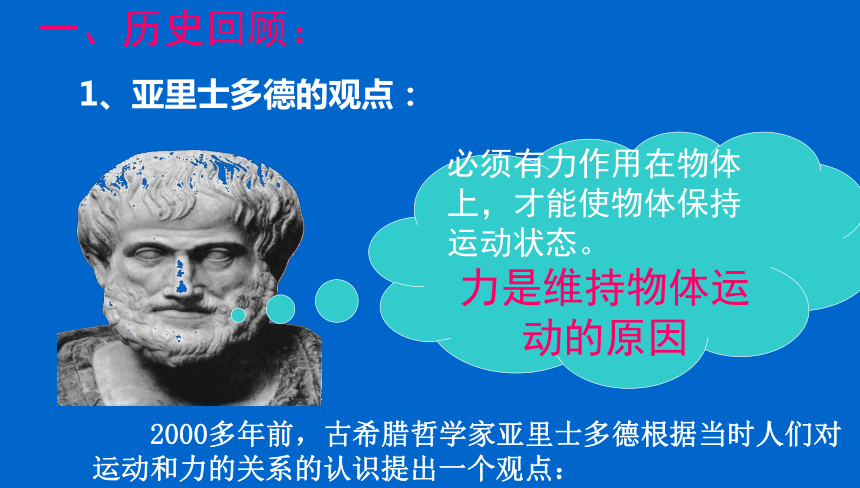 一、历史回顾：

1、亚里士多德的观点：

必须有力作用在物体上，才能使物体保持运动状态。

力是维持物体运动的原因

2000多年前，古希腊哲学家亚里士多德根据当时人们对运动和力的关系的认识提出一个观点：